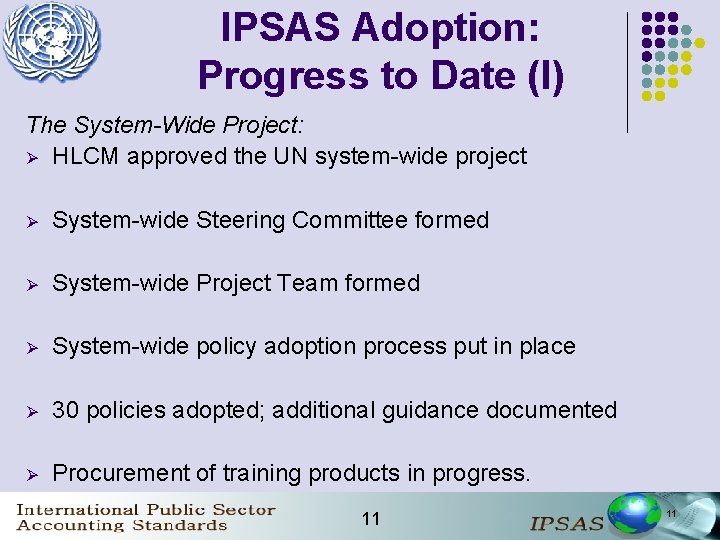 IPSAS Adoption: Progress to Date (I)

The System-Wide Project:

➢ HLCM approved the UN system-wide project

➢ System-wide Steering Committee formed

➢ System-wide Project Team formed

➢ System-wide policy adoption process put in place

➢ 30 policies adopted; additional guidance documented

➢ Procurement of training products in progress.

International Public Sector Accounting Standards

11

IPSAS

11